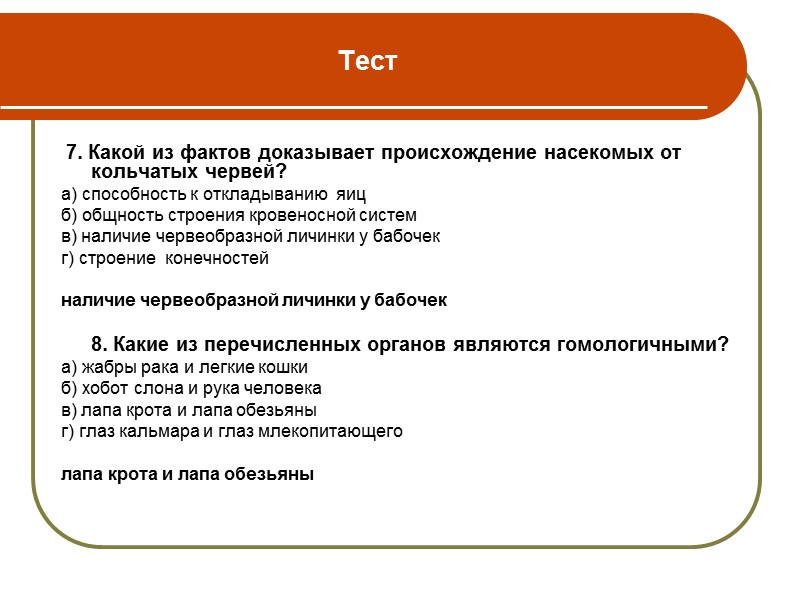 Тест

7. Какой из фактов доказывает происхождение насекомых от кольчатых червей?

а) способность к откладыванию яиц
б) общность строения кровеносной систем
в) наличие червеобразной личинки у бабочек
г) строение конечностей

наличие червеобразной личинки у бабочек

8. Какие из перечисленных органов являются гомологичными?

а) жабры рака и легкие кошки
б) хобот слона и рука человека
в) лапа крота и лапа обезьяны
г) глаз кальмара и глаз млекопитающего

лапа крота и лапа обезьяны